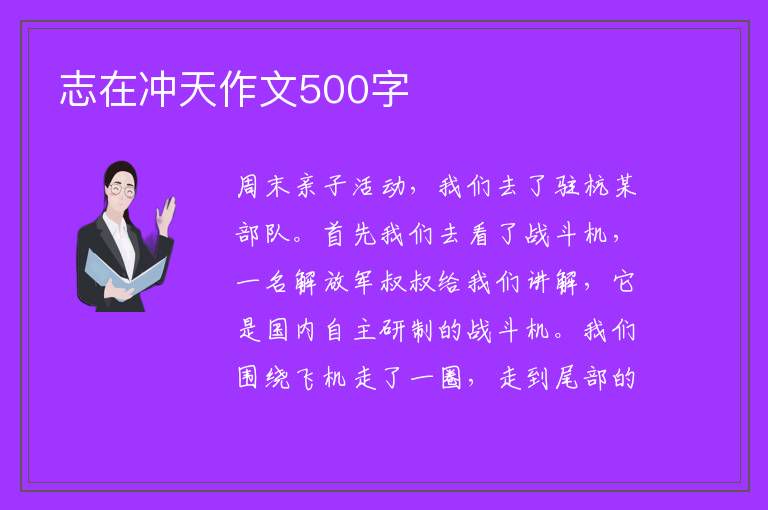 志在冲天作文500字

周末亲子活动，我们去了驻杭某部队。首先我们去看了战斗机，一名解放军叔叔给我们讲解，它是国内自主研制的战斗机。我们围绕飞机走了一圈，走到尾部的